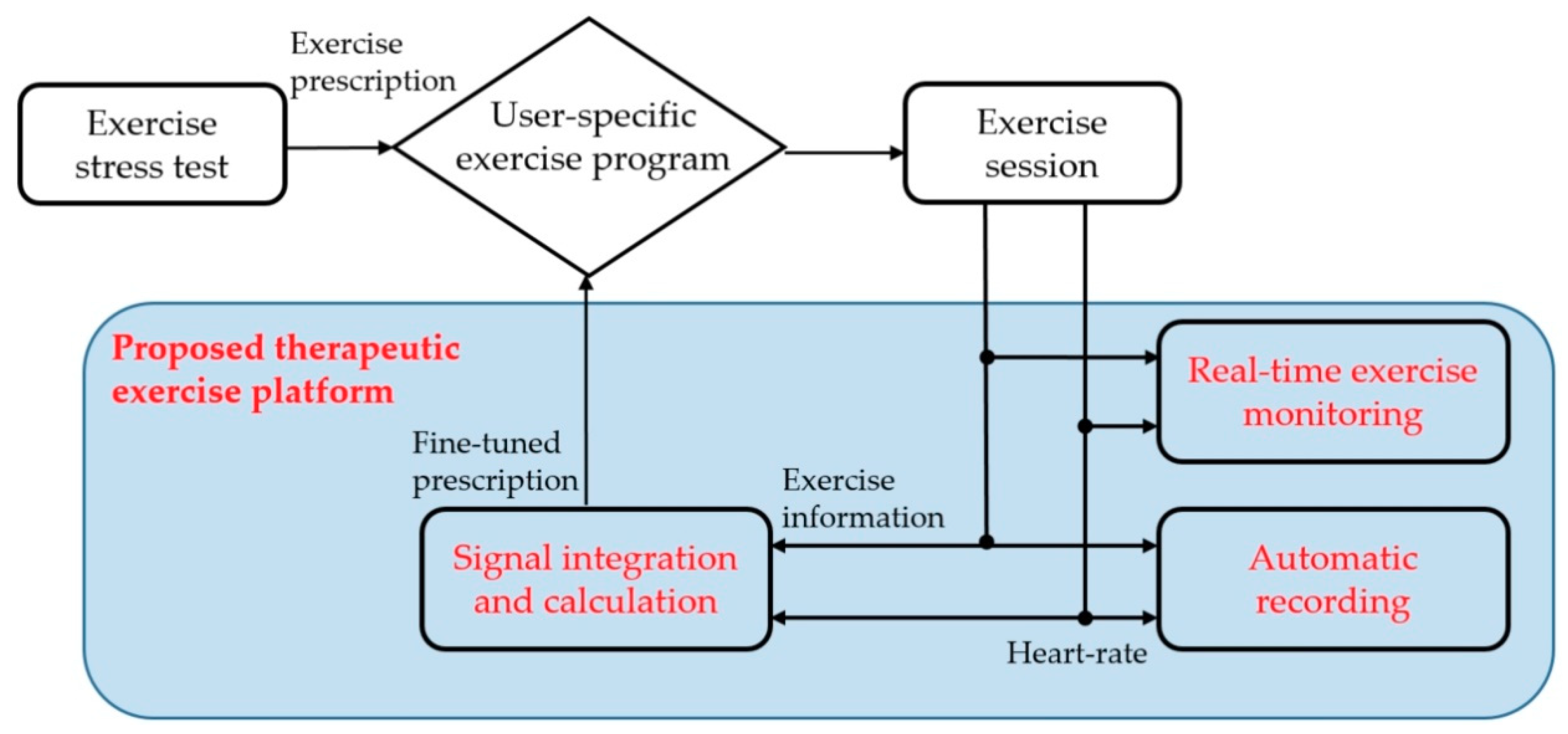 Exercise stress test

Exercise prescription

User-specific exercise program

Exercise session

Proposed therapeutic exercise platform

Real-time exercise monitoring

Fine-tuned prescription

Exercise information

Signal integration and calculation

Automatic recording

Heart-rate